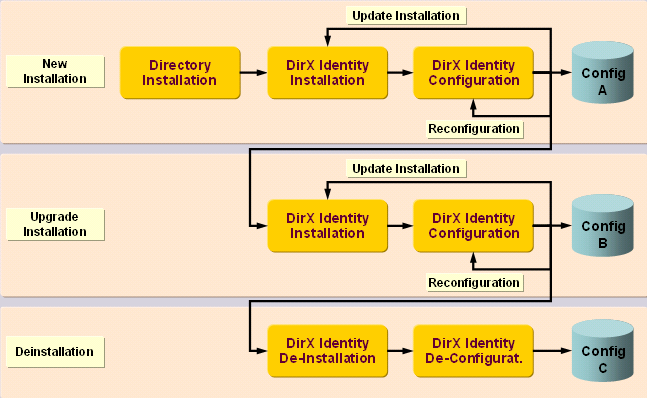 Update Installation

New Installation

Directory Installation

DirX Identity Installation

DirX Identity Configuration

Config A

Reconfiguration

Update Installation

Upgrade Installation

DirX Identity Installation

DirX Identity Configuration

Config B

Reconfiguration

Deinstallation

DirX Identity De-Installation

DirX Identity De-Configurat.

Config C